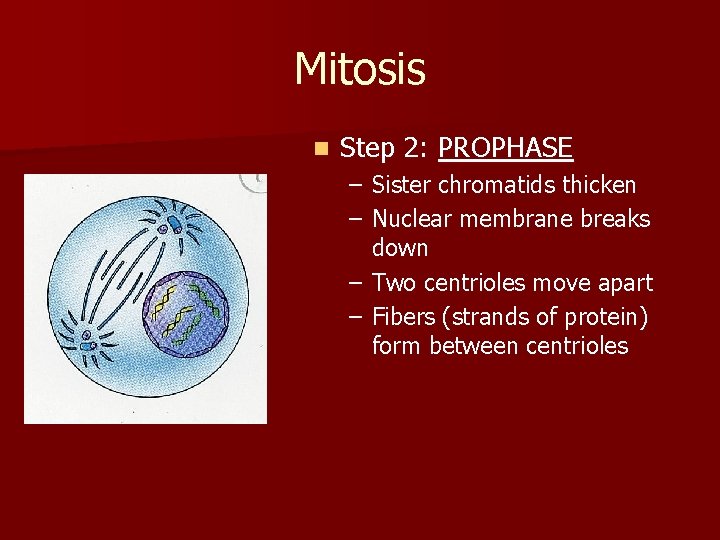 Mitosis

Step 2: PROPHASE
– Sister chromatids thicken
– Nuclear membrane breaks down
– Two centrioles move apart
– Fibers (strands of protein) form between centrioles